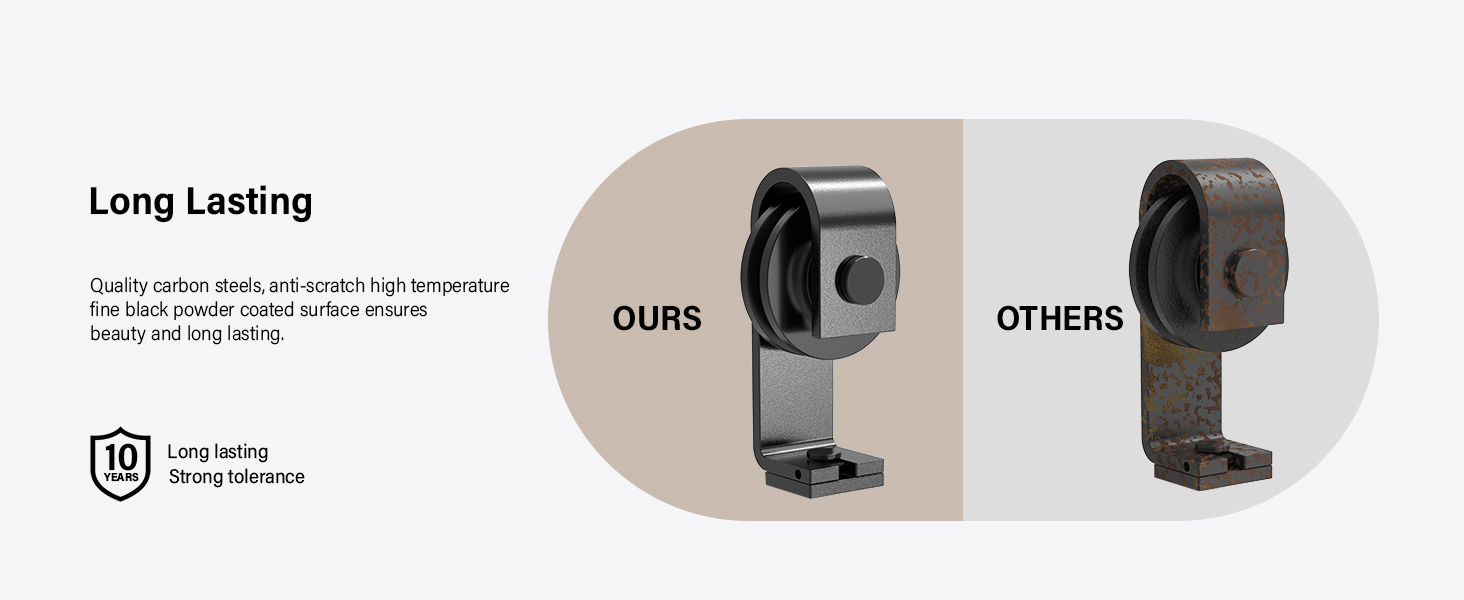 Long Lasting

Quality carbon steels, anti-scratch high temperature fine black powder coated surface ensures beauty and long lasting.

10
YEARS

Long lasting
Strong tolerance

OURS

OTHERS